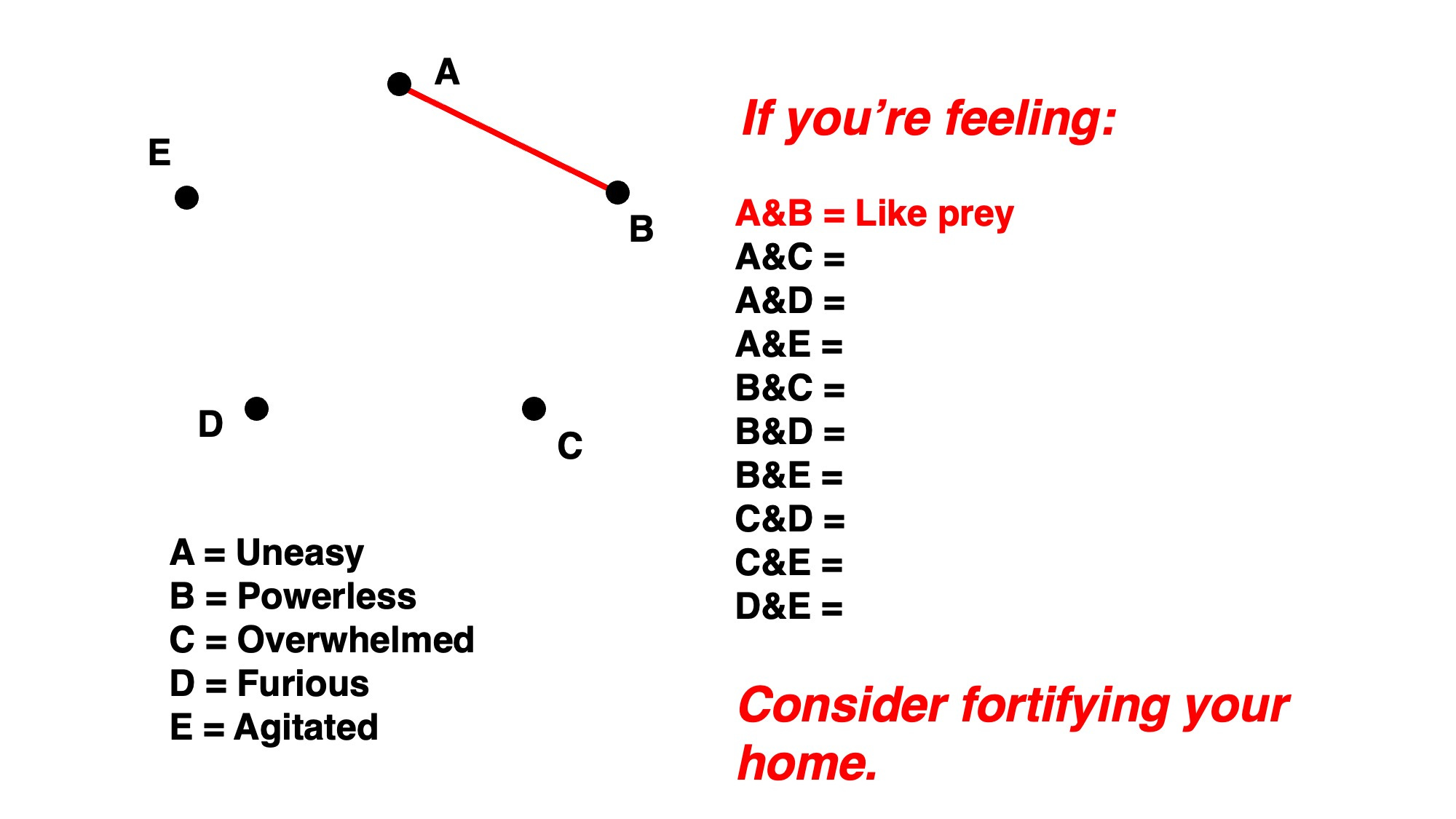 A

E

B

D

C

A = Uneasy
B = Powerless
C = Overwhelmed
D = Furious
E = Agitated

If you're feeling:

A&B = Like prey
A&C =
A&D =
A&E =
B&C =
B&D =
B&E =
C&D =
C&E =
D&E =

Consider fortifying your home.